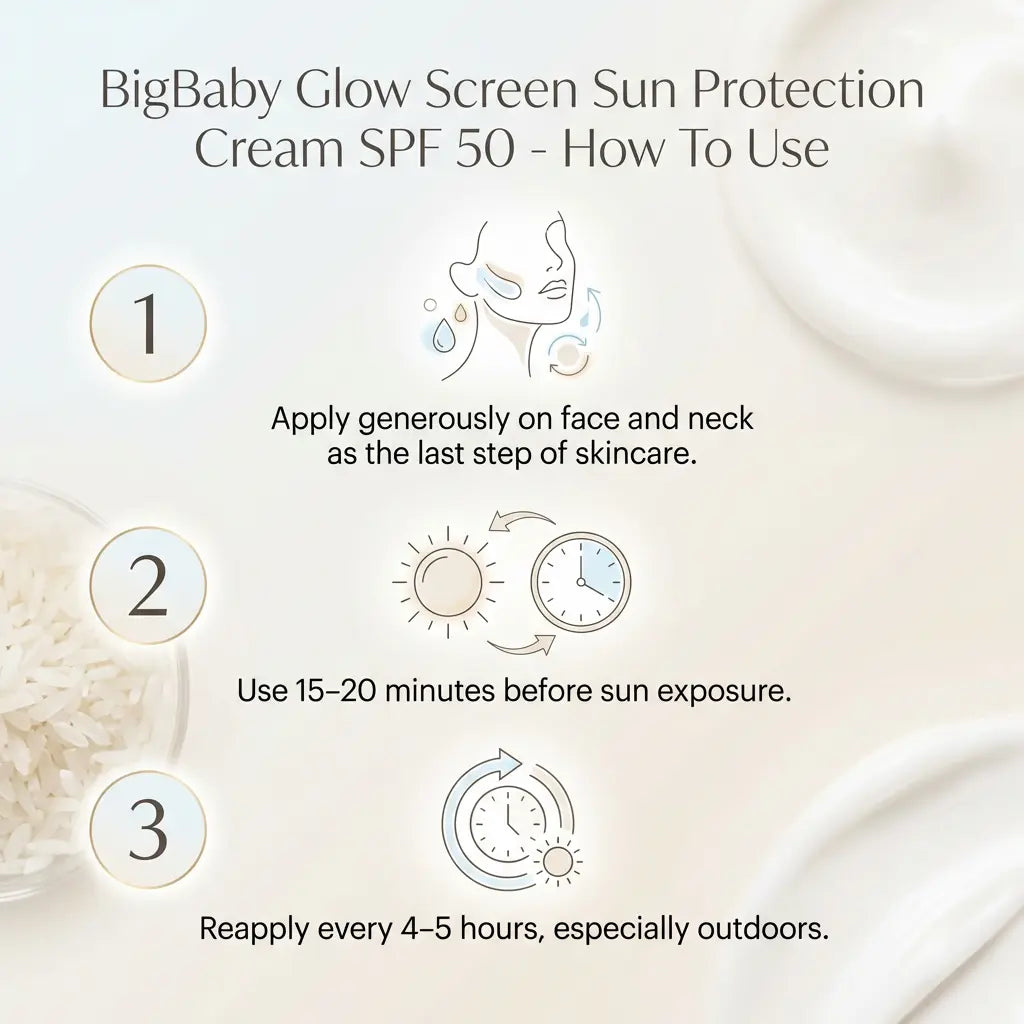 BigBaby Glow Screen Sun Protection Cream SPF 50 - How To Use

1

Apply generously on face and neck as the last step of skincare.

2

Use 15–20 minutes before sun exposure.

3

Reapply every 4–5 hours, especially outdoors.